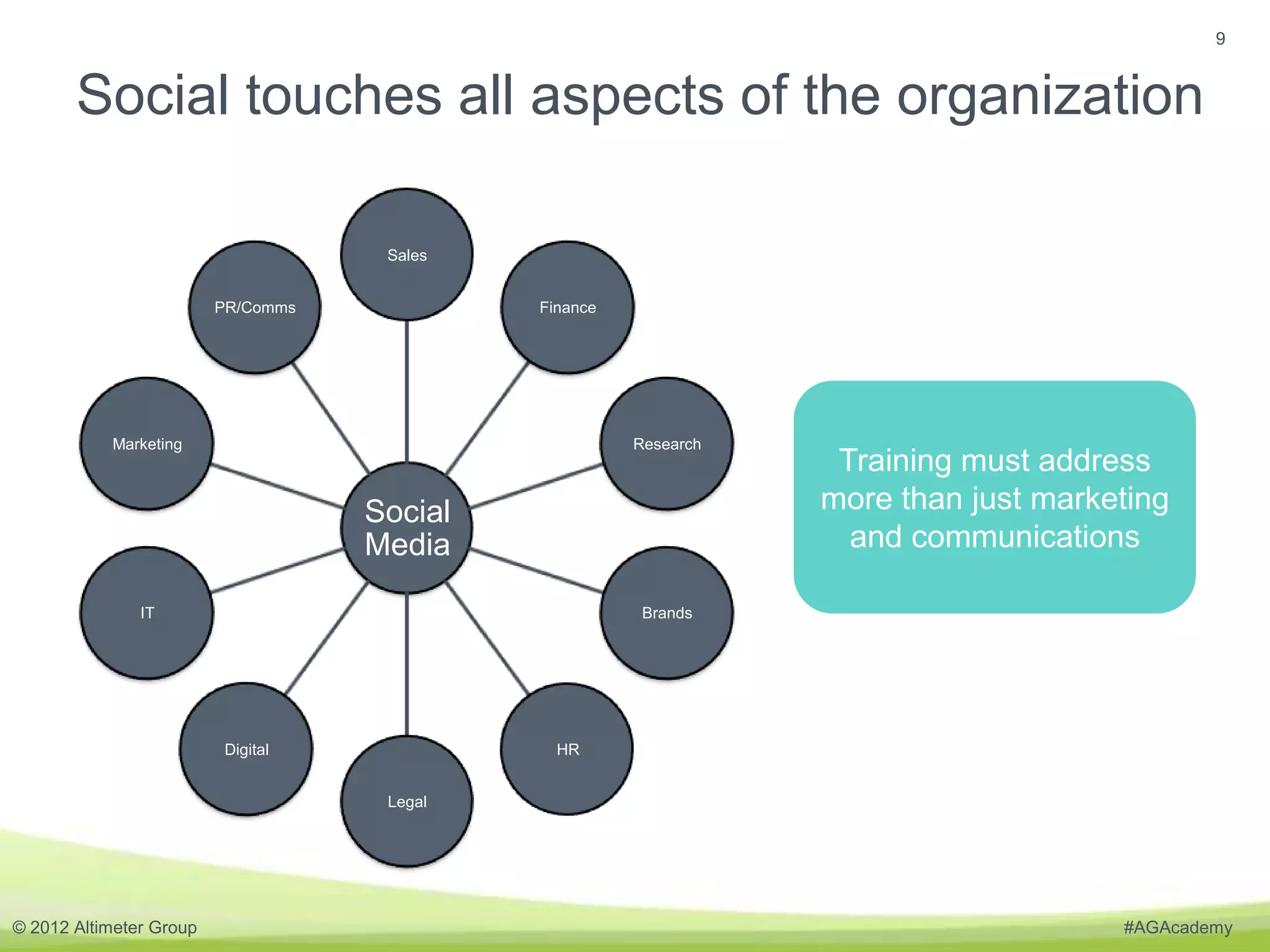 9

Social touches all aspects of the organization

Sales

PR/Comms

Finance

Marketing

Research

Social Media

IT

Brands

Digital

HR

Legal

Training must address more than just marketing and communications

© 2012 Altimeter Group

#AGAcademy